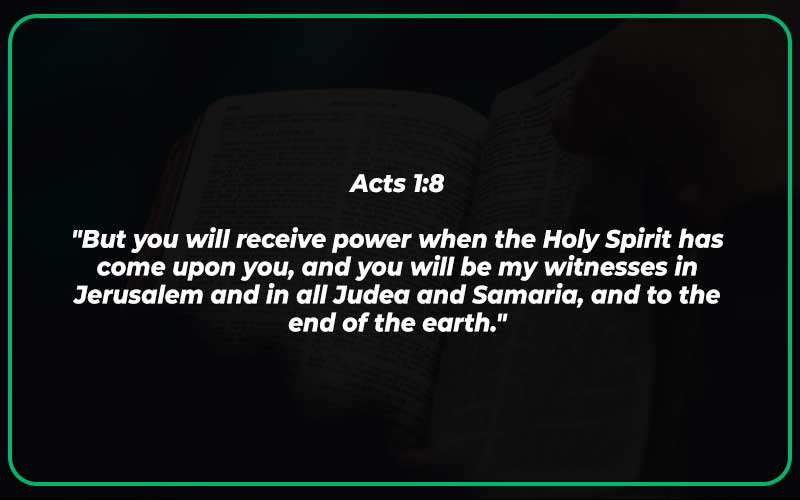 Acts 1:8

"But you will receive power when the Holy Spirit has come upon you, and you will be my witnesses in Jerusalem and in all Judea and Samaria, and to the end of the earth."